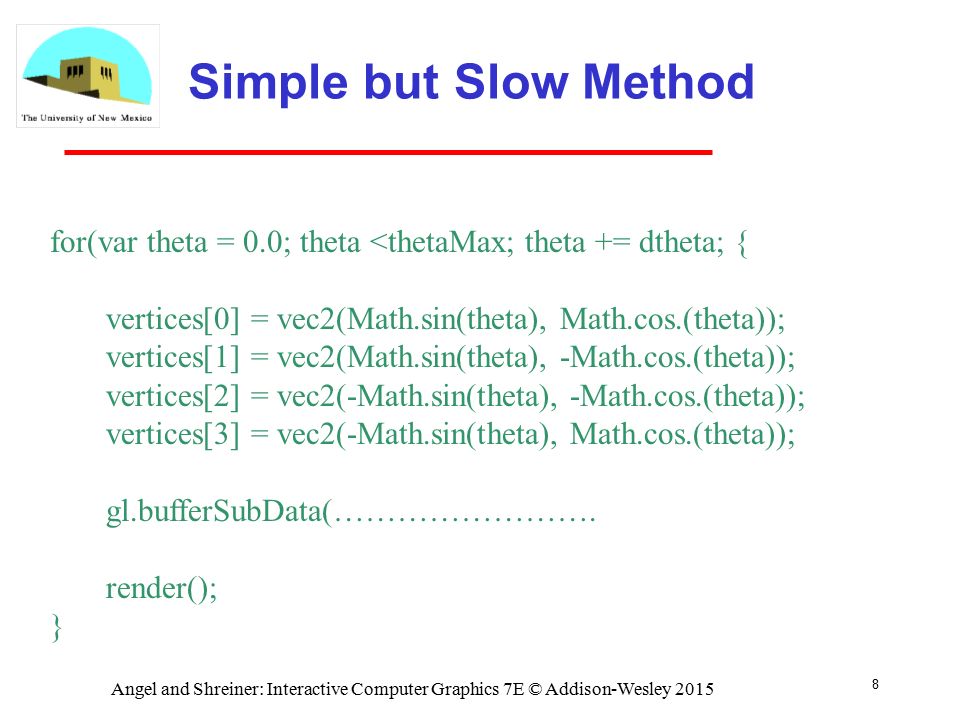 The University of New Mexico

Simple but Slow Method

for(var theta = 0.0; theta <thetaMax; theta += dtheta; {

vertices[0] = vec2(Math.sin(theta), Math.cos.(theta));
vertices[1] = vec2(Math.sin(theta), -Math.cos.(theta));
vertices[2] = vec2(-Math.sin(theta), -Math.cos.(theta));
vertices[3] = vec2(-Math.sin(theta), Math.cos.(theta));

gl.bufferSubData(…………………….

render();
}

Angel and Shreiner: Interactive Computer Graphics 7E © Addison-Wesley 2015

8